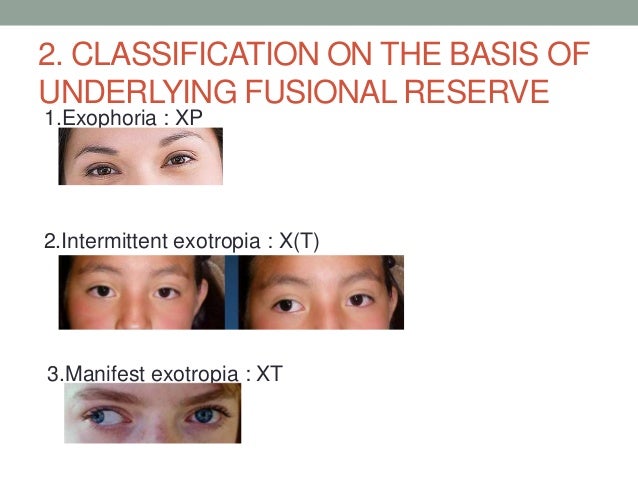 2. CLASSIFICATION ON THE BASIS OF UNDERLYING FUSIONAL RESERVE

1.Exophoria : XP

2.Intermittent exotropia : X(T)

3.Manifest exotropia : XT